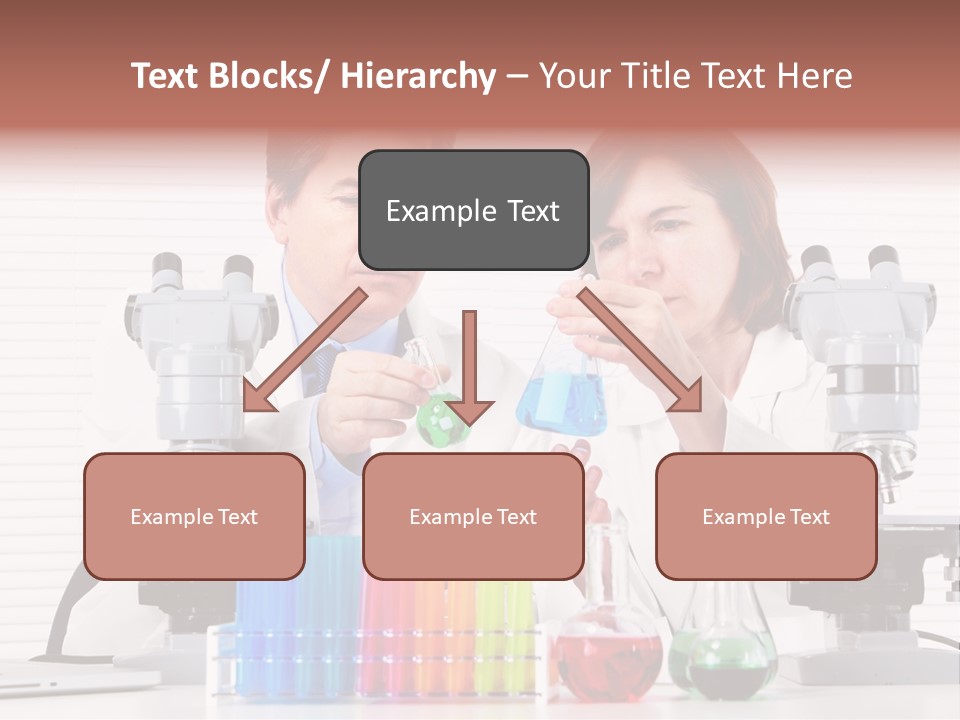 Text Blocks/ Hierarchy – Your Title Text Here

Example Text

Example Text

Example Text

Example Text